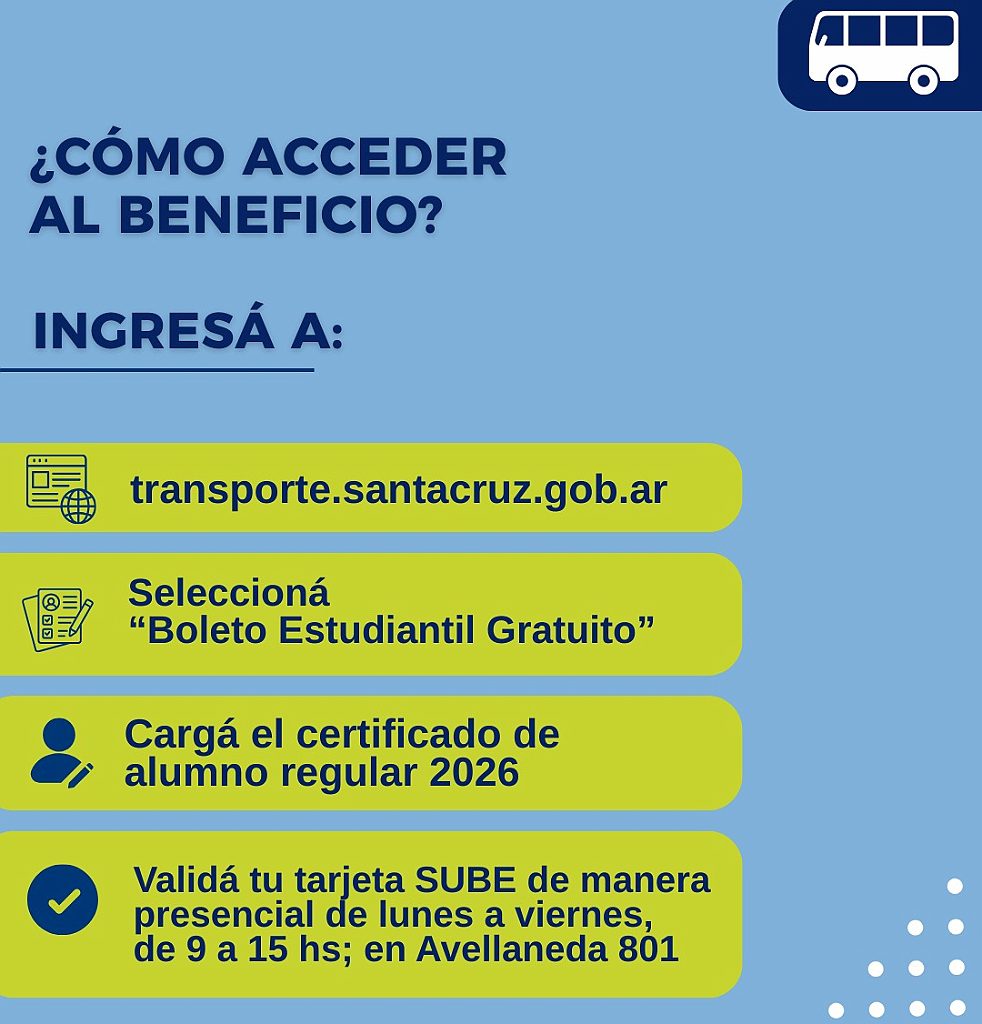 ¿CÓMO ACCEDER AL BENEFICIO?

INGRESÁ A:

transporte.santacruz.gob.ar

Seleccioná “Boleto Estudiantil Gratuito”

Cargá el certificado de alumno regular 2026

Validá tu tarjeta SUBE de manera presencial de lunes a viernes, de 9 a 15 hs; en Avellaneda 801